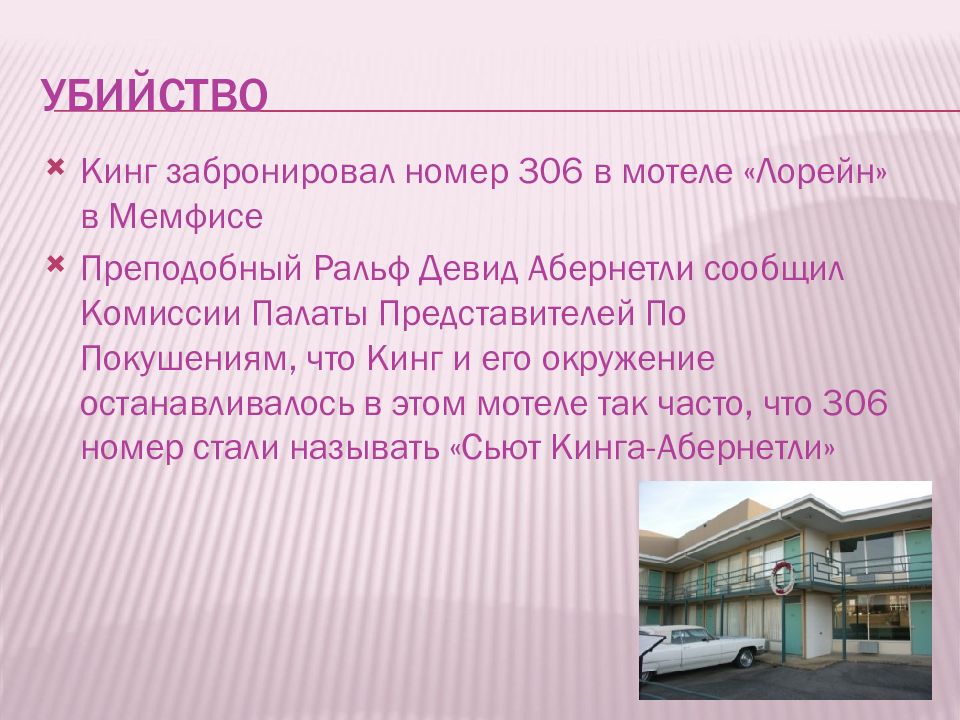 УБИЙСТВО

Кинг забронировал номер 306 в мотеле «Лорейн» в Мемфисе

Преподобный Ральф Девид Абернетли сообщил Комиссии Палаты Представителей По Покушениям, что Кинг и его окружение останавливалось в этом мотеле так часто, что 306 номер стали называть «Сьют Кинга-Абернетли»